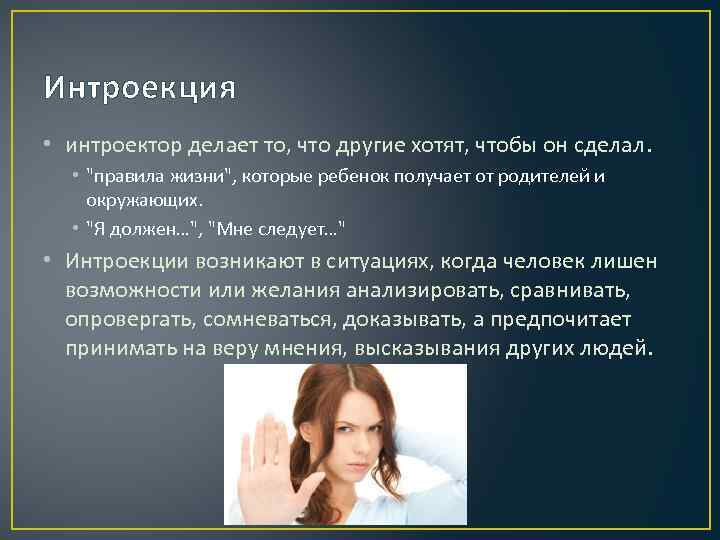 Интроекция

• интроектор делает то, что другие хотят, чтобы он сделал.
  • "правила жизни", которые ребенок получает от родителей и окружающих.
  • "Я должен…", "Мне следует…"
• Интроекции возникают в ситуациях, когда человек лишен возможности или желания анализировать, сравнивать, опровергать, сомневаться, доказывать, а предпочитает принимать на веру мнения, высказывания других людей.